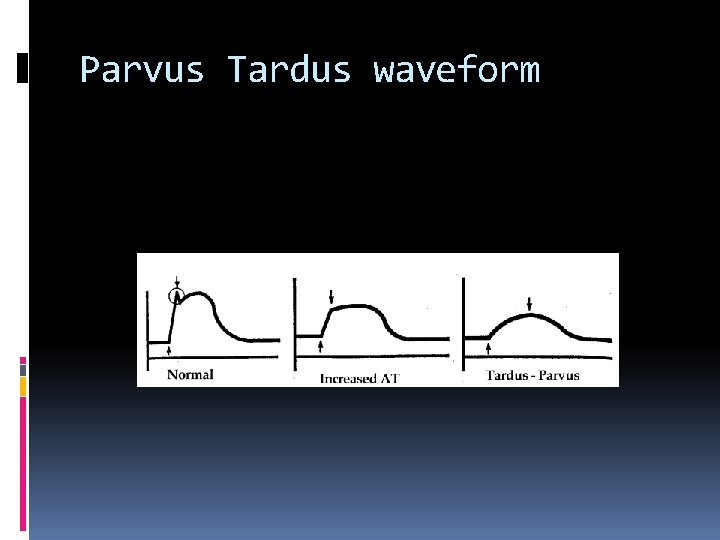 Parvus Tardus waveform

Normal

Increased AT

Tardus - Parvus